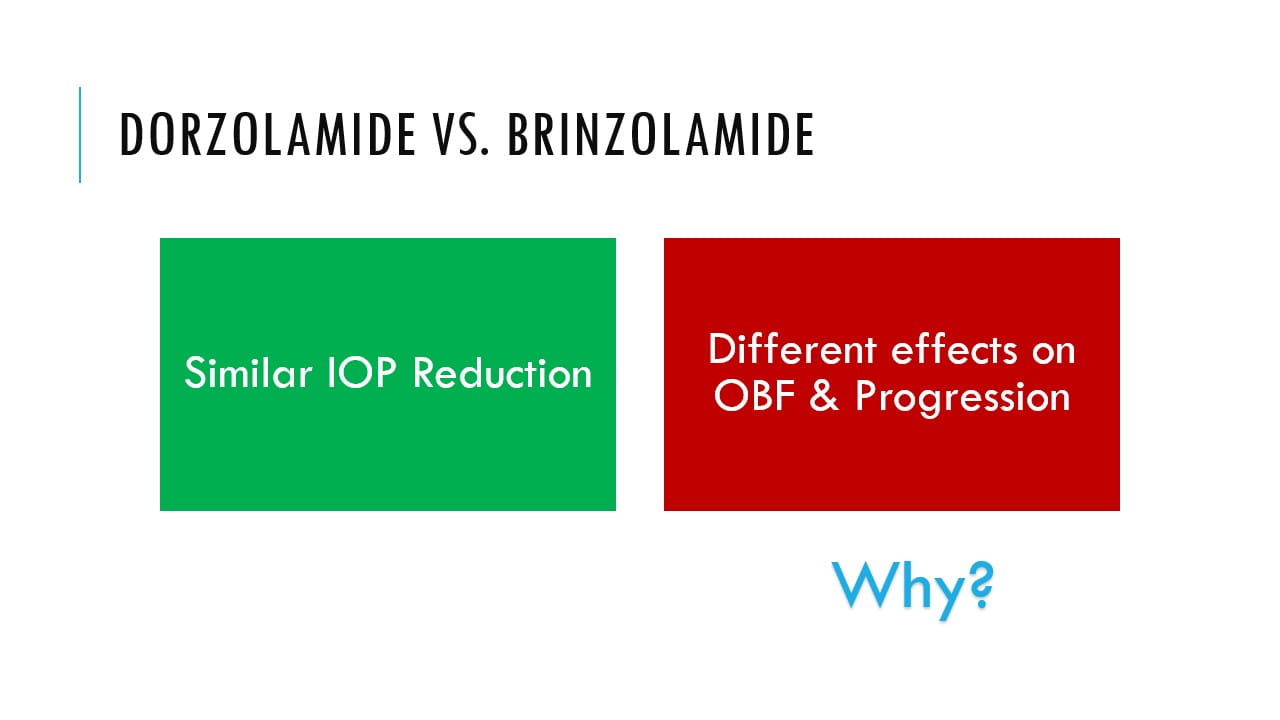 DORZOLAMIDE VS. BRINZOLAMIDE

Similar IOP Reduction

Different effects on OBF & Progression

Why?